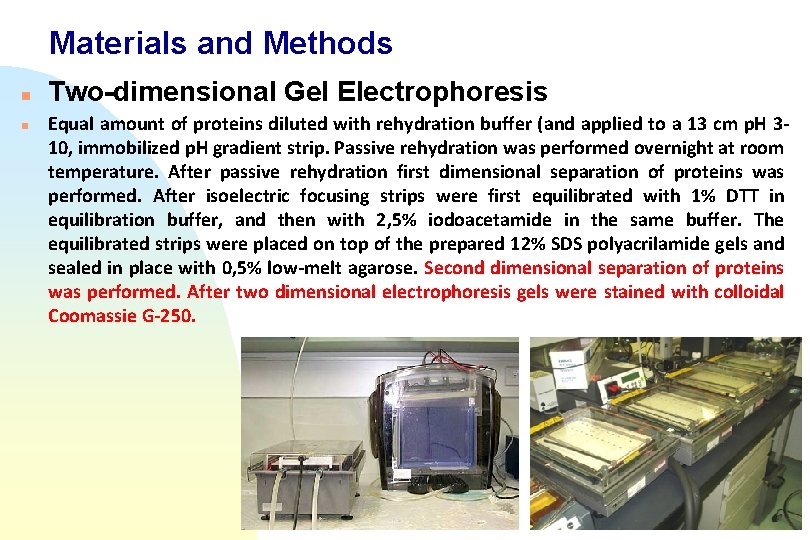 Materials and Methods

Two-dimensional Gel Electrophoresis

Equal amount of proteins diluted with rehydration buffer (and applied to a 13 cm pH 3-10, immobilized pH gradient strip. Passive rehydration was performed overnight at room temperature. After passive rehydration first dimensional separation of proteins was performed. After isoelectric focusing strips were first equilibrated with 1% DTT in equilibration buffer, and then with 2,5% iodoacetamide in the same buffer. The equilibrated strips were placed on top of the prepared 12% SDS polyacrilamide gels and sealed in place with 0,5% low-melt agarose. Second dimensional separation of proteins was performed. After two dimensional electrophoresis gels were stained with colloidal Coomassie G-250.